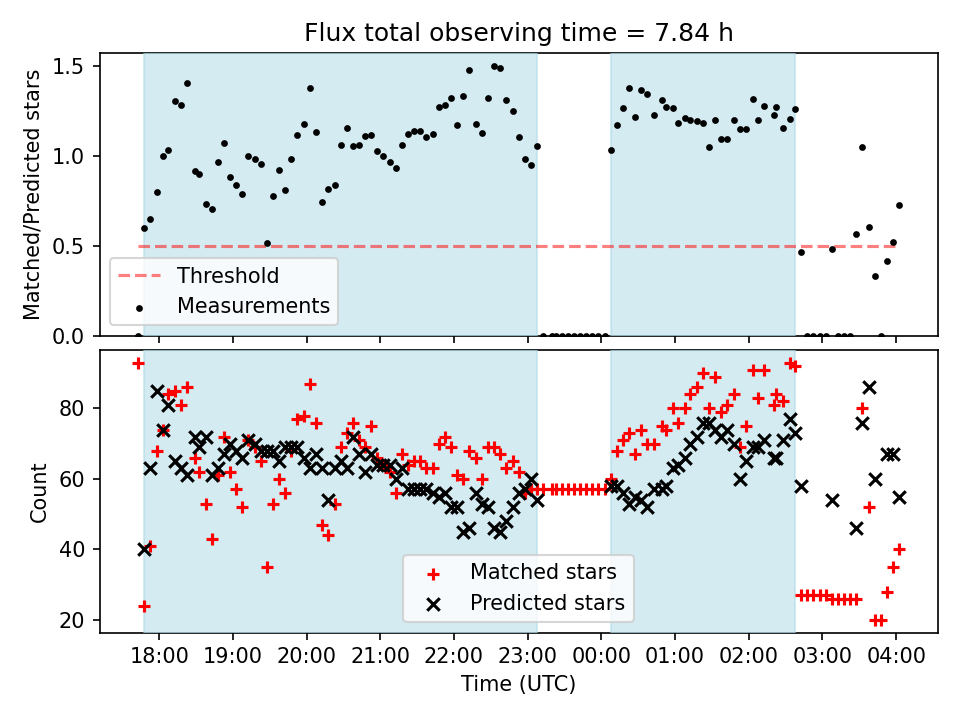 Flux total observing time = 7.84 h

Matched/Predicted stars

1.5
1.0
0.5
0.0

Threshold
Measurements

Count

80
60
40
20

Matched stars
Predicted stars

18:00 19:00 20:00 21:00 22:00 23:00 00:00 01:00 02:00 03:00 04:00

Time (UTC)